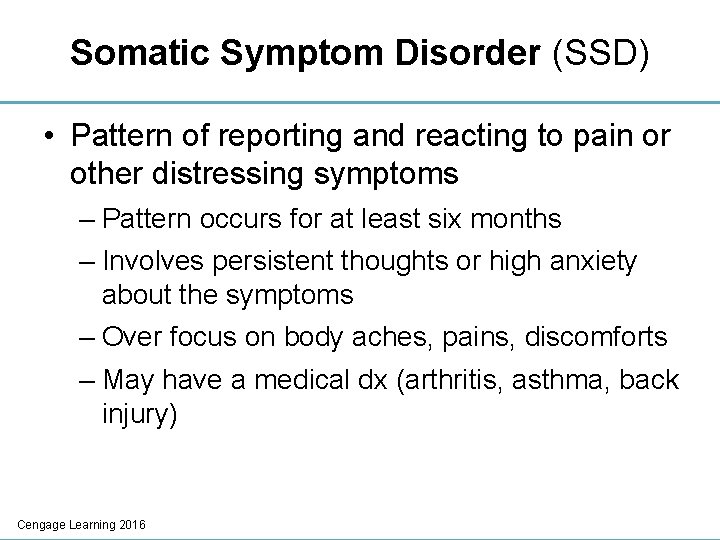 Somatic Symptom Disorder (SSD)

• Pattern of reporting and reacting to pain or other distressing symptoms
– Pattern occurs for at least six months
– Involves persistent thoughts or high anxiety about the symptoms
– Over focus on body aches, pains, discomforts
– May have a medical dx (arthritis, asthma, back injury)

Cengage Learning 2016